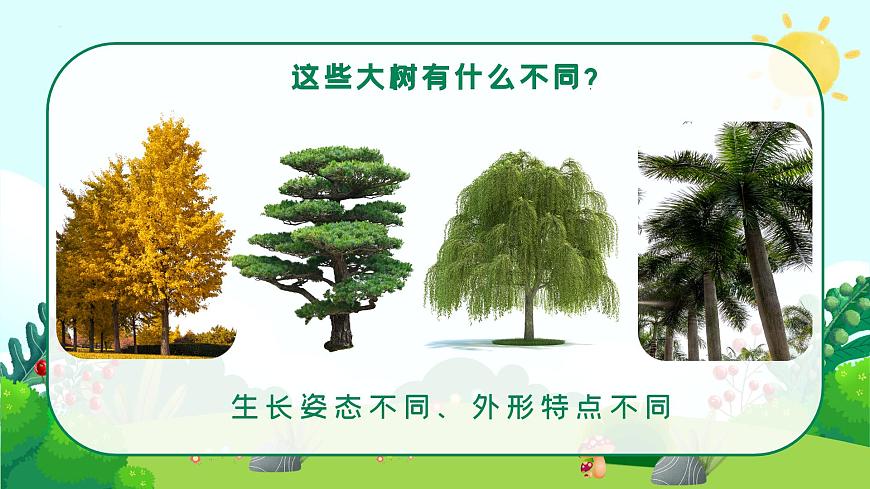 这些大树有什么不同？

生长姿态不同、外形特点不同